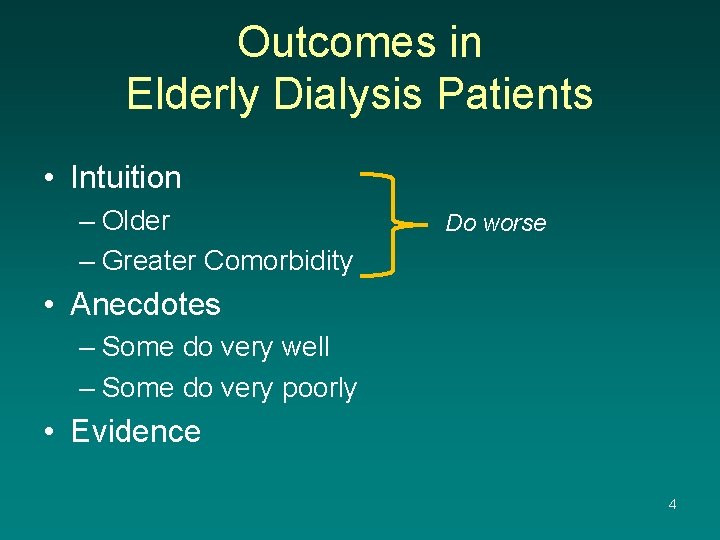 Outcomes in Elderly Dialysis Patients

• Intuition
– Older
– Greater Comorbidity

Do worse

• Anecdotes
– Some do very well
– Some do very poorly
• Evidence

4